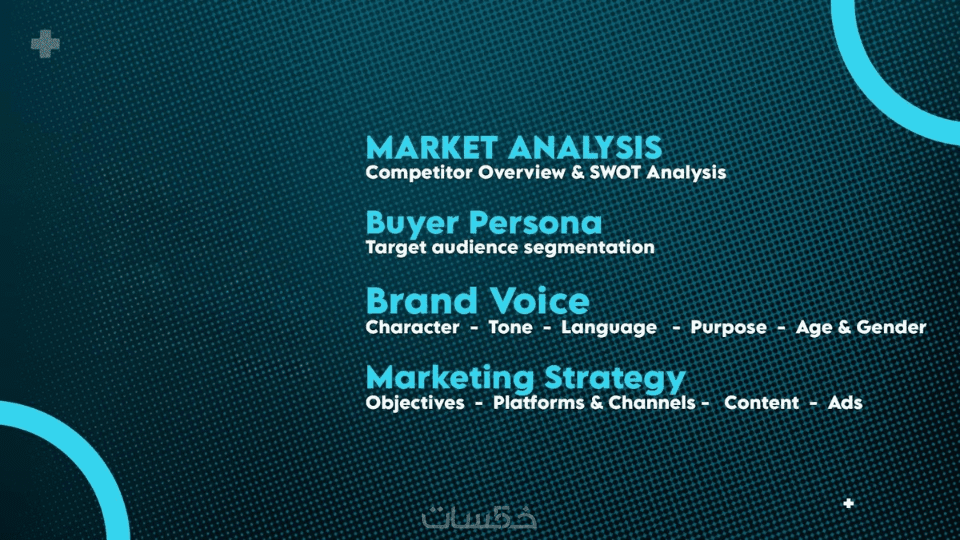 MARKET ANALYSIS
Competitor Overview & SWOT Analysis

Buyer Persona
Target audience segmentation

Brand Voice
Character - Tone - Language - Purpose - Age & Gender

Marketing Strategy
Objectives - Platforms & Channels - Content - Ads

خمسات